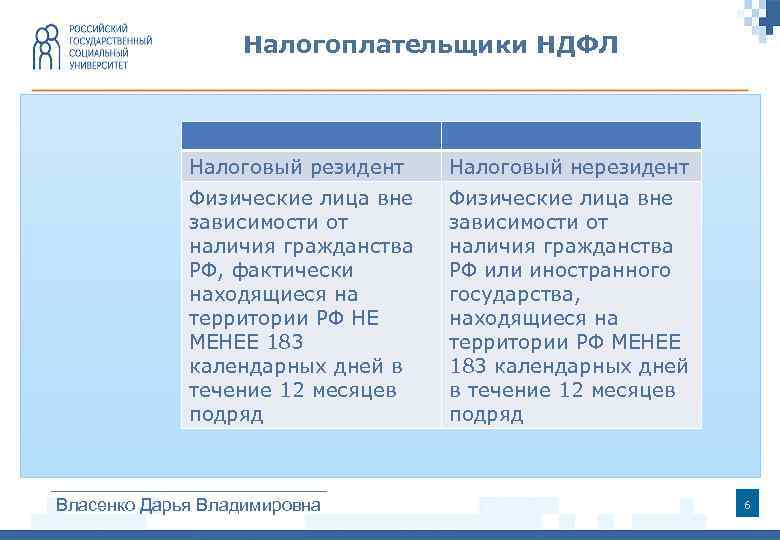 РОССИЙСКИЙ ГОСУДАРСТВЕННЫЙ СОЦИАЛЬНЫЙ УНИВЕРСИТЕТ

Налогоплательщики НДФЛ

| | |
|---|---|
| Налоговый резидент | Налоговый нерезидент |
| Физические лица вне зависимости от наличия гражданства РФ, фактически находящиеся на территории РФ НЕ МЕНЕЕ 183 календарных дней в течение 12 месяцев подряд | Физические лица вне зависимости от наличия гражданства РФ или иностранного государства, находящиеся на территории РФ МЕНЕЕ 183 календарных дней в течение 12 месяцев подряд |

Власенко Дарья Владимировна

6